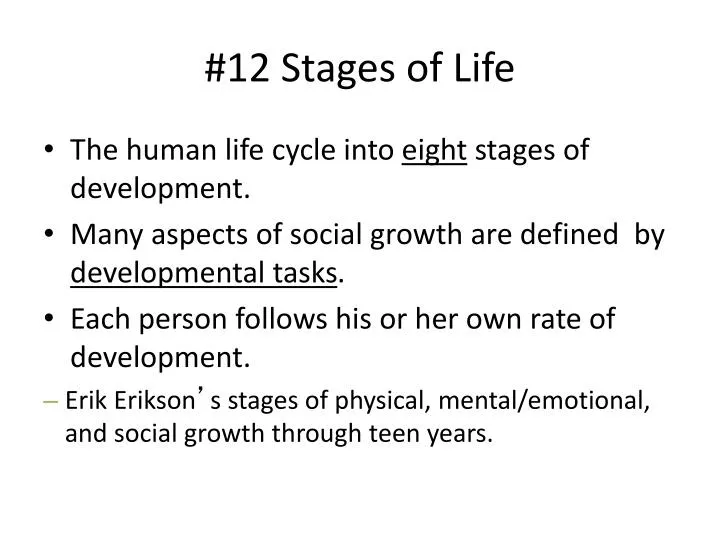 #12 Stages of Life

• The human life cycle into eight stages of development.

• Many aspects of social growth are defined by developmental tasks.

• Each person follows his or her own rate of development.

– Erik Erikson’s stages of physical, mental/emotional, and social growth through teen years.